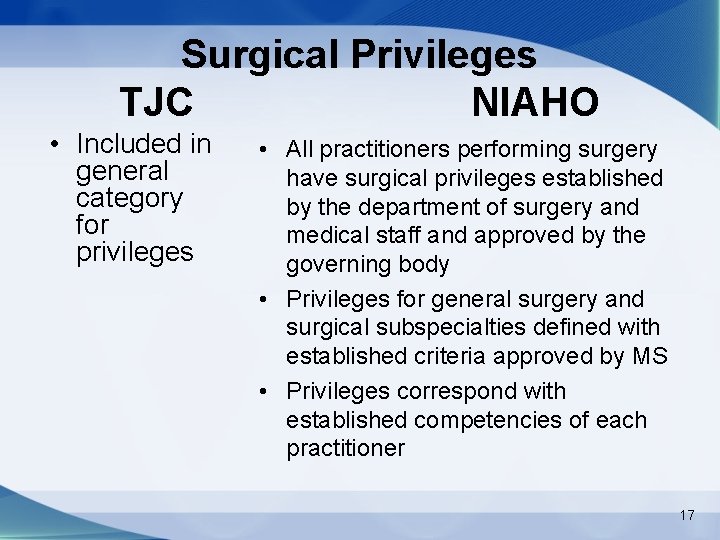 Surgical Privileges

TJC

• Included in general category for privileges

NIAHO

• All practitioners performing surgery have surgical privileges established by the department of surgery and medical staff and approved by the governing body

• Privileges for general surgery and surgical subspecialties defined with established criteria approved by MS

• Privileges correspond with established competencies of each practitioner

17